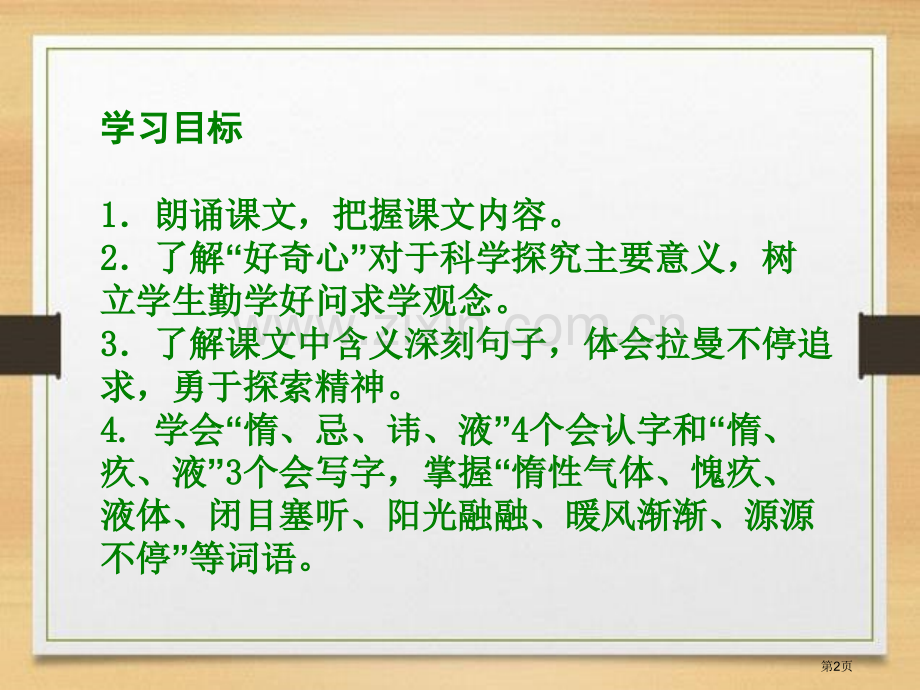 学习目标

1. 朗诵课文，把握课文内容。
2. 了解“好奇心”对于科学探究主要意义，树立学生勤学好问求学观念。
3. 了解课文中含义深刻句子，体会拉曼不停追求，勇于探索精神。
4. 学会“惰、忌、讳、液”4个会认字和“惰、疚、液”3个会写字，掌握“惰性气体、愧疚、液体、闭目塞听、阳光融融、暖风渐渐、源源不停”等词语。

www.zixin.com.cn

第2页